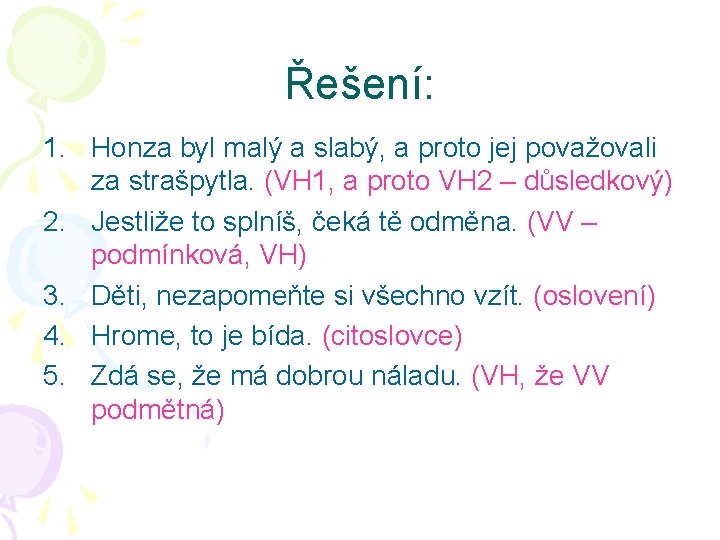 Řešení:

1. Honza byl malý a slabý, a proto jej považovali za strašpytla. (VH1, a proto VH2 – důsledkový)
2. Jestliže to splníš, čeká tě odměna. (VV – podmínková, VH)
3. Děti, nezapomeňte si všechno vzít. (oslovení)
4. Hrome, to je bída. (citoslovce)
5. Zdá se, že má dobrou náladu. (VH, že VV podmětná)